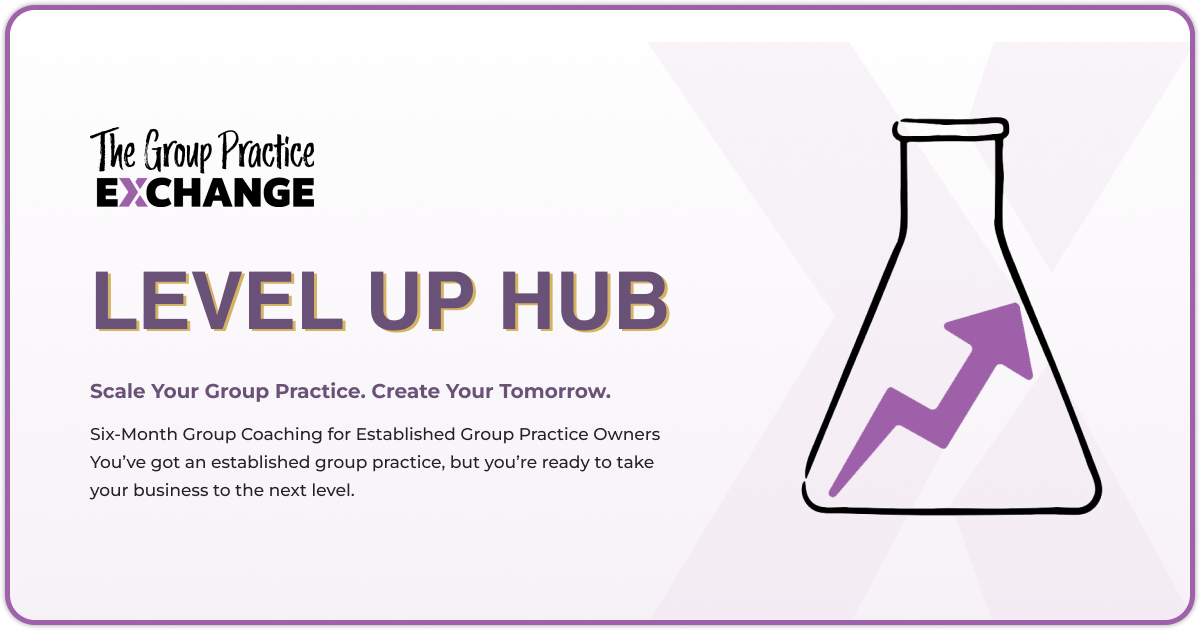 The Group Practice
EXCHANGE

LEVEL UP HUB

Scale Your Group Practice. Create Your Tomorrow.

Six-Month Group Coaching for Established Group Practice Owners
You've got an established group practice, but you're ready to take your business to the next level.